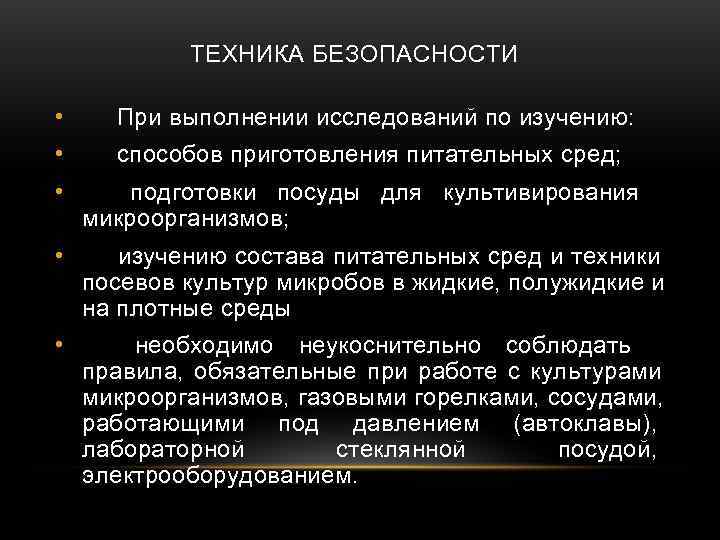 ТЕХНИКА БЕЗОПАСНОСТИ

• При выполнении исследований по изучению:

• способов приготовления питательных сред;

• подготовки посуды для культивирования микроорганизмов;

• изучению состава питательных сред и техники посевов культур микробов в жидкие, полужидкие и на плотные среды

• необходимо неукоснительно соблюдать правила, обязательные при работе с культурами микроорганизмов, газовыми горелками, сосудами, работающими под давлением (автоклавы), лабораторной стеклянной посудой, электрооборудованием.